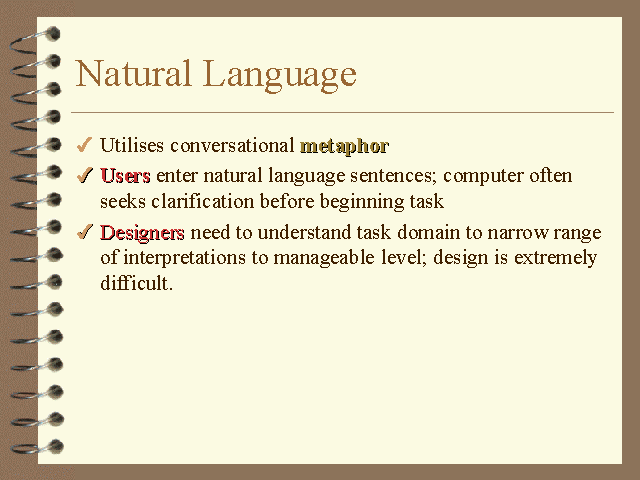 Natural Language

✓ Utilises conversational metaphor

✓ Users enter natural language sentences; computer often seeks clarification before beginning task

✓ Designers need to understand task domain to narrow range of interpretations to manageable level; design is extremely difficult.